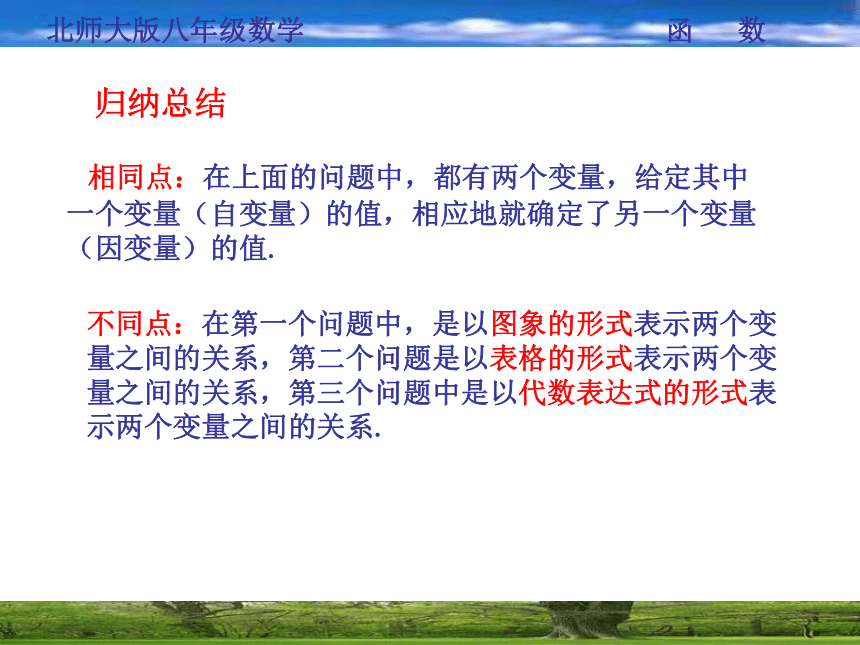 北师大版八年级数学　　　　　　　　　　函　数

归纳总结

相同点：在上面的问题中，都有两个变量，给定其中一个变量（自变量）的值，相应地就确定了另一个变量（因变量）的值.

不同点：在第一个问题中，是以图象的形式表示两个变量之间的关系，第二个问题是以表格的形式表示两个变量之间的关系，第三个问题中是以代数表达式的形式表示两个变量之间的关系.